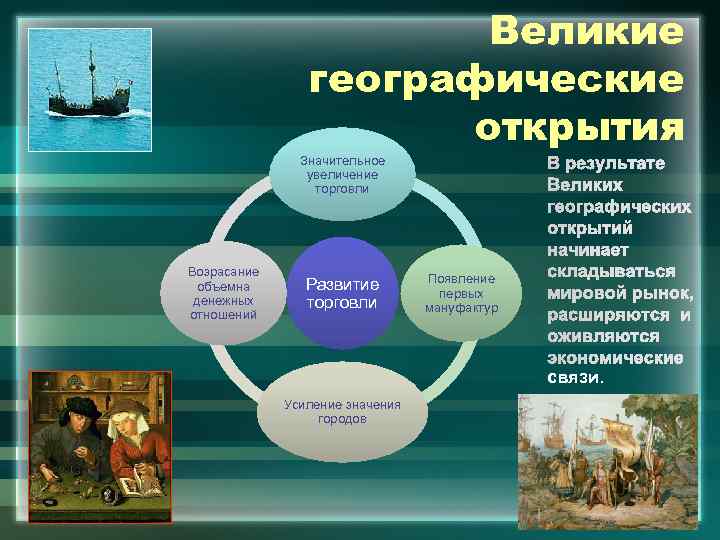 Великие географические открытия

Значительное увеличение торговли

Возрасание объемна денежных отношений

Развитие торговли

Появление первых мануфактур

Усиление значения городов

В результате Великих географических открытий начинает складываться мировой рынок, расширяются и оживляются экономические связи.